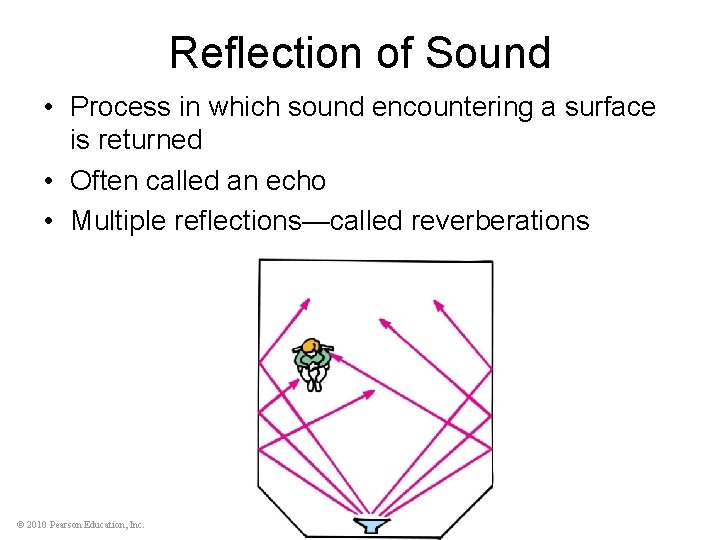 Reflection of Sound

• Process in which sound encountering a surface is returned
• Often called an echo
• Multiple reflections—called reverberations

© 2010 Pearson Education, Inc.